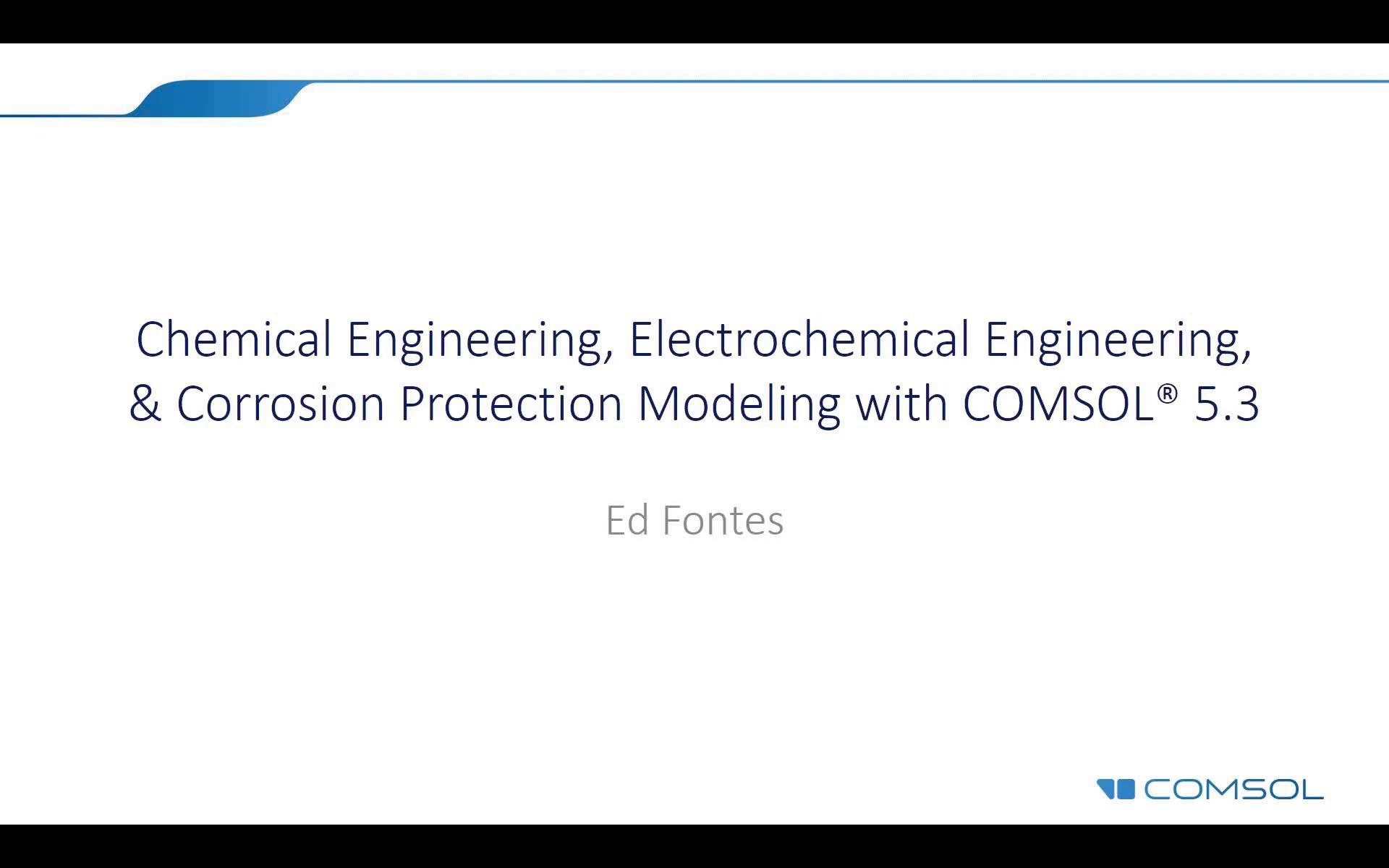 Chemical Engineering, Electrochemical Engineering, & Corrosion Protection Modeling with COMSOL® 5.3

Ed Fontes

COMSOL